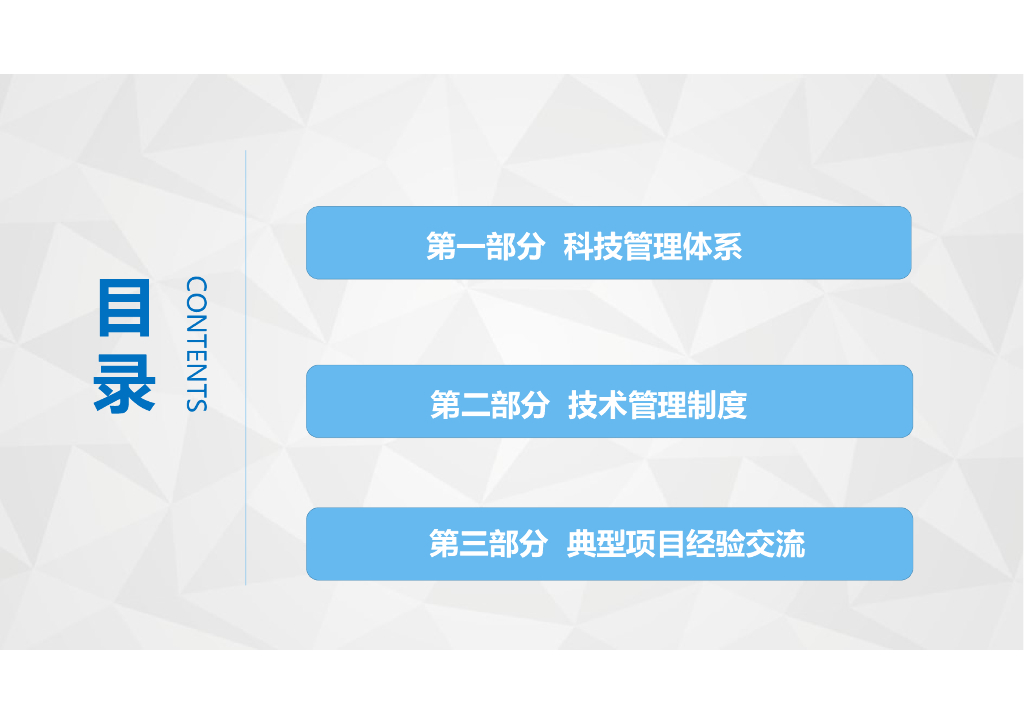 目录

CONTENTS

第一部分 科技管理体系

第二部分 技术管理制度

第三部分 典型项目经验交流